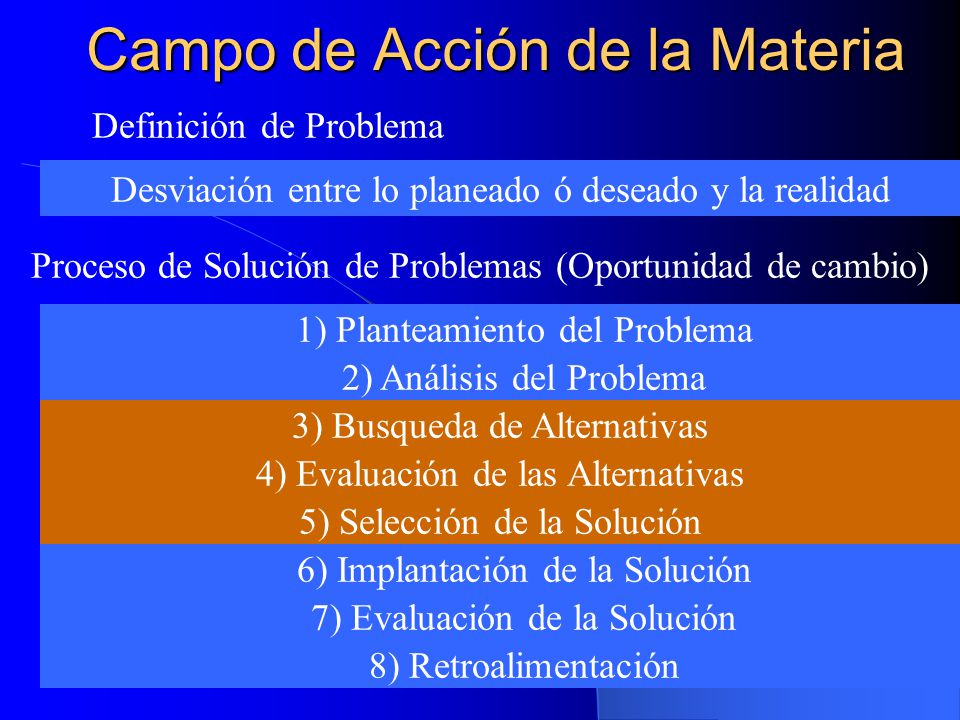 Campo de Acción de la Materia

Definición de Problema

Desviación entre lo planeado ó deseado y la realidad

Proceso de Solución de Problemas (Oportunidad de cambio)

1) Planteamiento del Problema
2) Análisis del Problema
3) Busqueda de Alternativas
4) Evaluación de las Alternativas
5) Selección de la Solución
6) Implantación de la Solución
7) Evaluación de la Solución
8) Retroalimentación